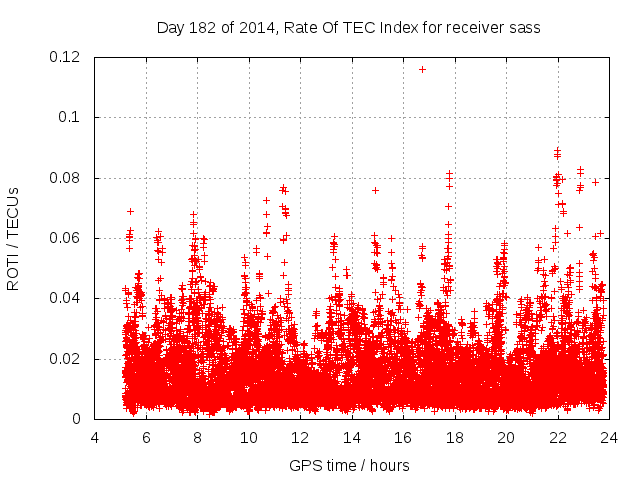 Day 182 of 2014, Rate Of TEC Index for receiver sass

ROTI / TECUs

0.12
0.1
0.08
0.06
0.04
0.02
0

4 6 8 10 12 14 16 18 20 22 24

GPS time / hours